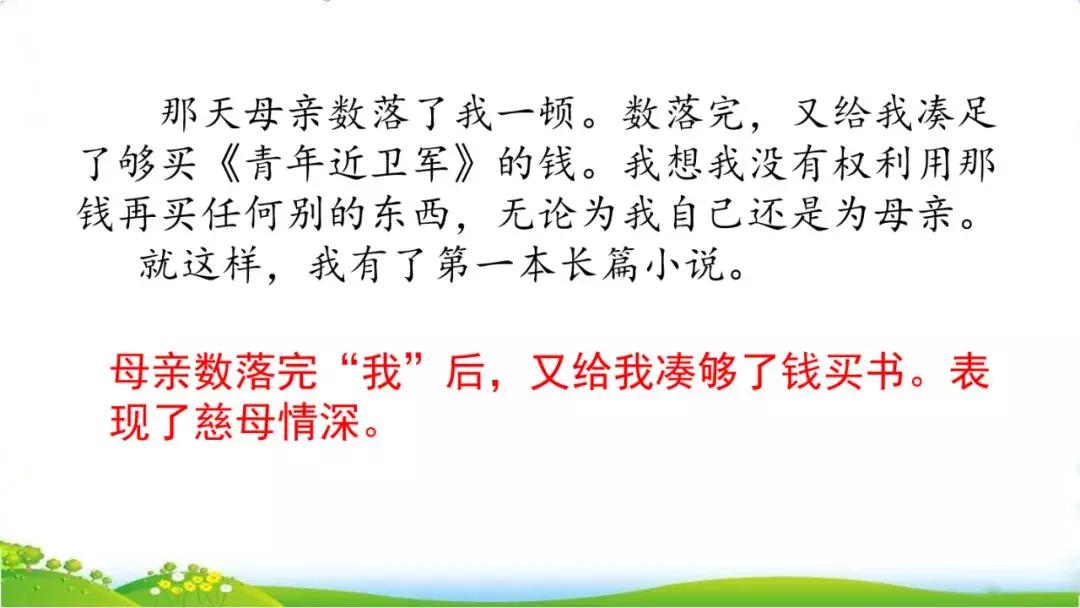 那天母亲数落了我一顿。数落完，又给我凑足了够买《青年近卫军》的钱。我想我没有权利用那钱再买任何别的东西，无论为我自己还是为母亲。

就这样，我有了第一本长篇小说。

母亲数落完“我”后，又给我凑够了钱买书。表现了慈母情深。